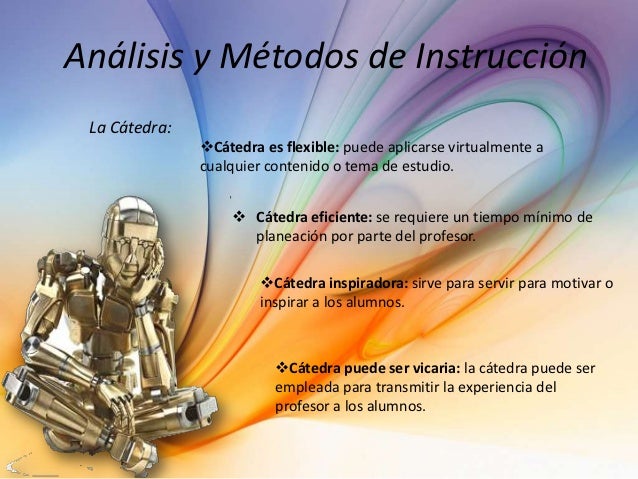 Análisis y Métodos de Instrucción

La Cátedra:

❖Cátedra es flexible: puede aplicarse virtualmente a cualquier contenido o tema de estudio.

❖ Cátedra eficiente: se requiere un tiempo mínimo de planeación por parte del profesor.

❖Cátedra inspiradora: sirve para servir para motivar o inspirar a los alumnos.

❖Cátedra puede ser vicaria: la cátedra puede ser empleada para transmitir la experiencia del profesor a los alumnos.